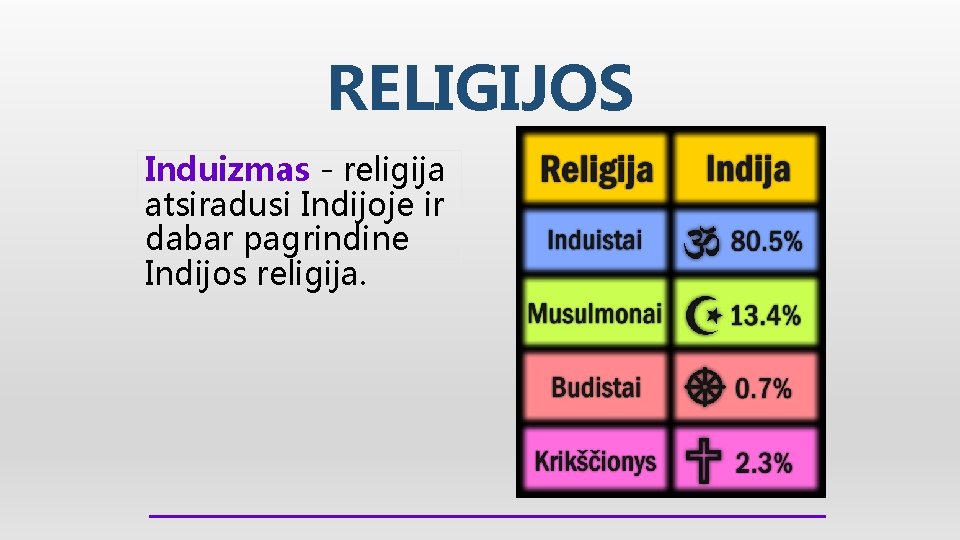 RELIGIJOS

Induizmas - religija atsiradusi Indijoje ir dabar pagrindine Indijos religija.

| Religija | Indija |
|---|---|
| Induistai | 80.5% |
| Musulmonai | 13.4% |
| Budistai | 0.7% |
| Krikščionys | 2.3% |